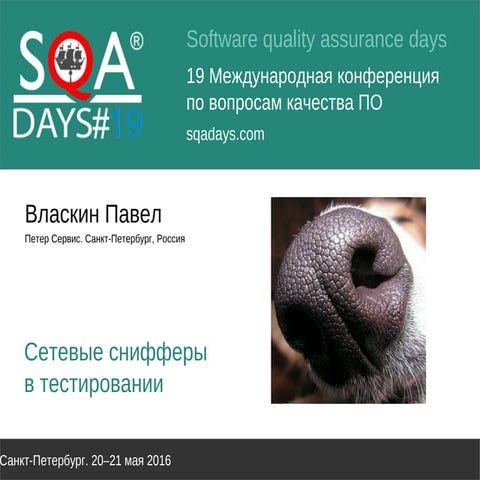 SQA®
DAYS#19

Software quality assurance days
19 Международная конференция по вопросам качества ПО
sqadays.com

Власкин Павел
Петер Сервис. Санкт-Петербург, Россия

Сетевые снифферы в тестировании

Санкт-Петербург. 20–21 мая 2016